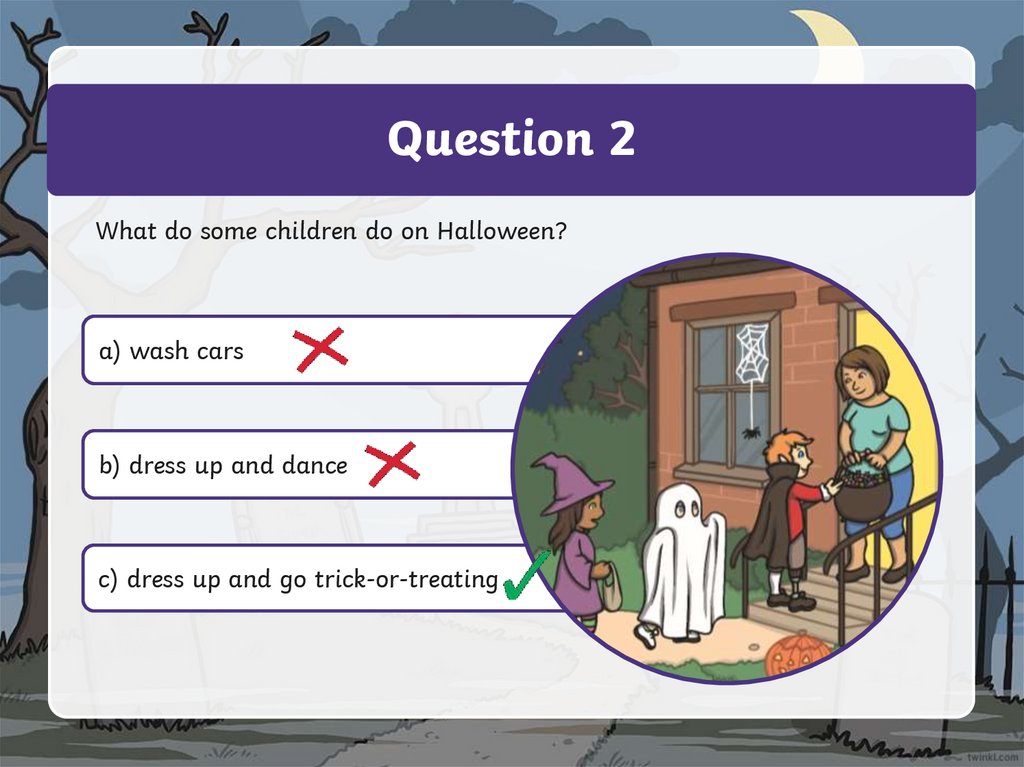 Question 2

What do some children do on Halloween?

a) wash cars

b) dress up and dance

c) dress up and go trick-or-treating

twinkl.com